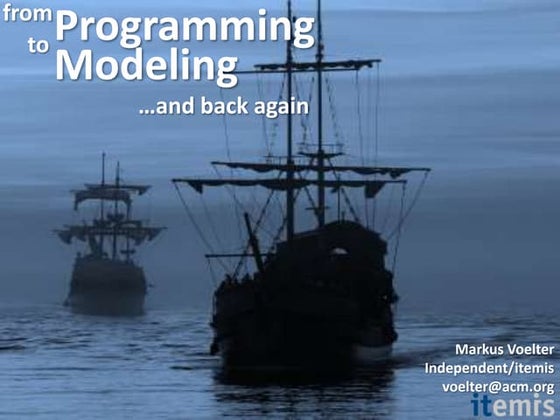 from Programming
to Modeling

…and back again

Markus Voelter
Independent/itemis
voelter@acm.org

itemis